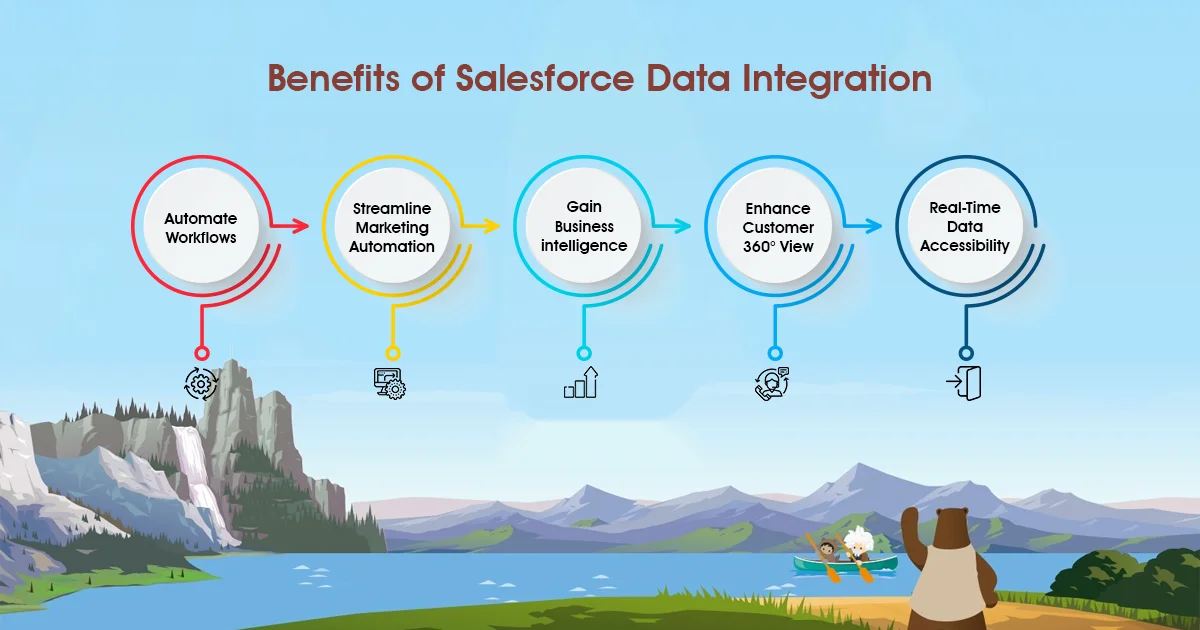 Benefits of Salesforce Data Integration

Automate Workflows

Streamline Marketing Automation

Gain Business intelligence

Enhance Customer 360° View

Real-Time Data Accessibility